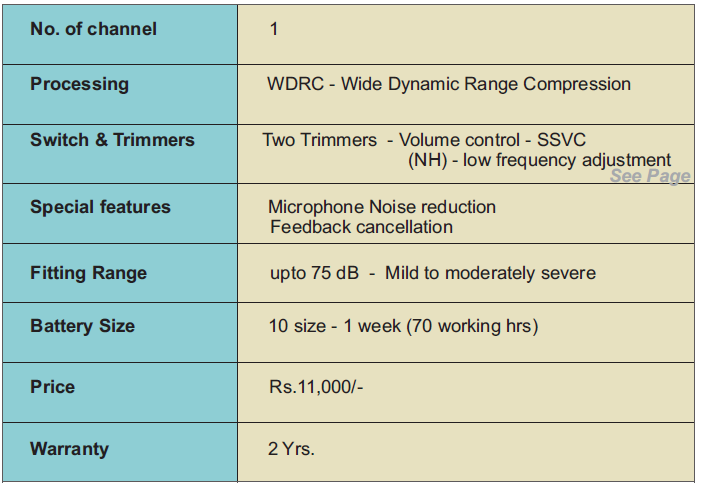 | No. of channel | 1 |
|---|---|
| Processing | WDRC - Wide Dynamic Range Compression |
| Switch & Trimmers | Two Trimmers - Volume control - SSVC (NH) - low frequency adjustment See Page |
| Special features | Microphone Noise reduction Feedback cancellation |
| Fitting Range | upto 75 dB - Mild to moderately severe |
| Battery Size | 10 size - 1 week (70 working hrs) |
| Price | Rs.11,000/- |
| Warranty | 2 Yrs. |